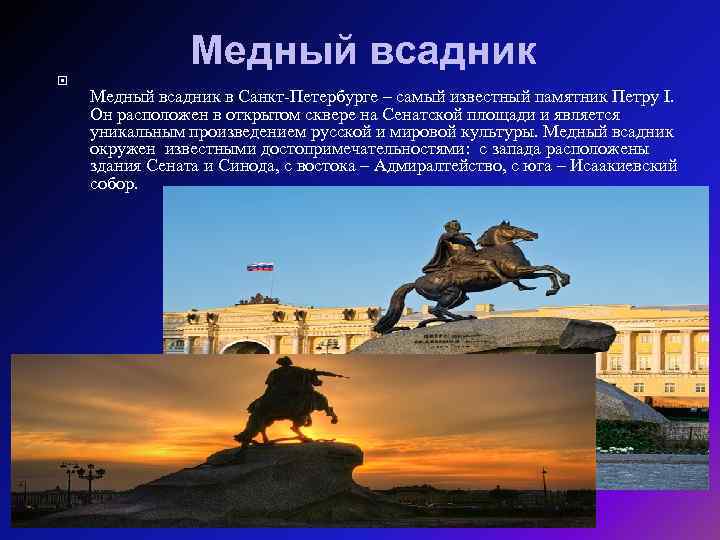 Медный всадник

Медный всадник в Санкт-Петербурге – самый известный памятник Петру I. Он расположен в открытом сквере на Сенатской площади и является уникальным произведением русской и мировой культуры. Медный всадник окружен известными достопримечательностями: с запада расположены здания Сената и Синода, с востока – Адмиралтейство, с юга – Исаакиевский собор.